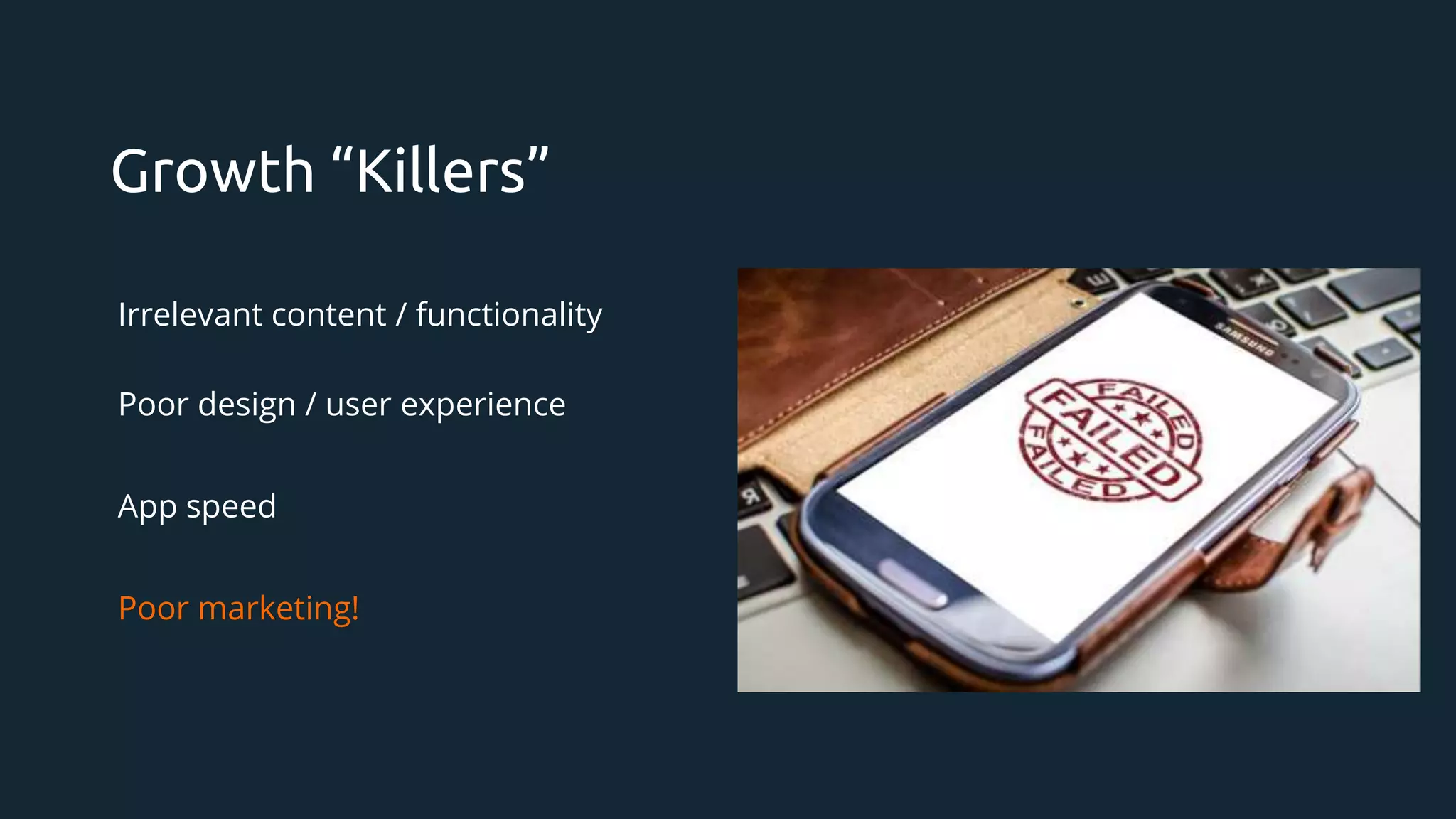 Growth “Killers”

Irrelevant content / functionality

Poor design / user experience

App speed

Poor marketing!

SAMSUNG

FAILED
FAILED
FAILED